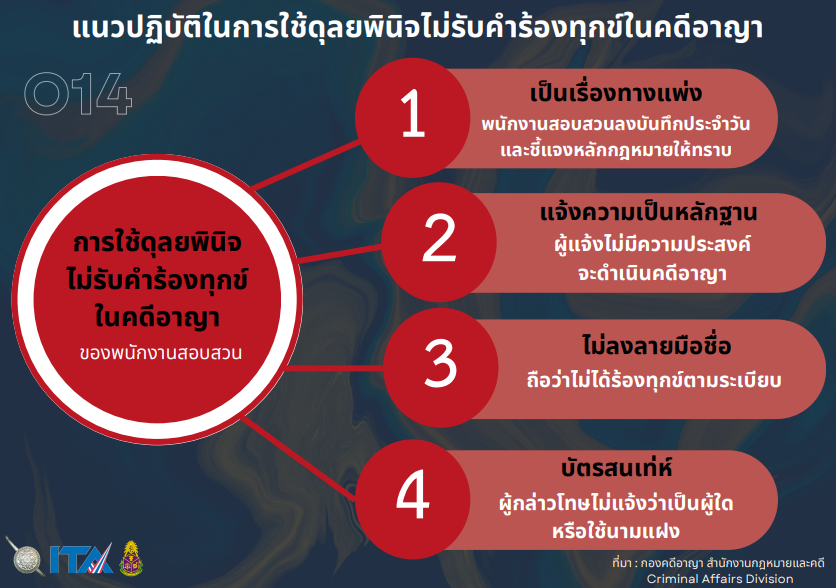 แนวปฏิบัติในการใช้ดุลยพินิจไม่รับคำร้องทุกข์ในคดีอาญา

O14

การใช้ดุลยพินิจ
ไม่รับคำร้องทุกข์
ในคดีอาญา
ของพนักงานสอบสวน

1
เป็นเรื่องทางแพ่ง
พนักงานสอบสวนลงบันทึกประจำวัน และชี้แจงหลักกฎหมายให้ทราบ

2
แจ้งความเป็นหลักฐาน
ผู้แจ้งไม่มีความประสงค์ จะดำเนินคดีอาญา

3
ไม่ลงลายมือชื่อ
ถือว่าไม่ได้ร้องทุกข์ตามระเบียบ

4
บัตรสนเท่ห์
ผู้กล่าวโทษไม่แจ้งว่าเป็นผู้ใด หรือใช้นามแฝง

ITA

ที่มา : กองคดีอาญา สำนักงานกฎหมายและคดี
Criminal Affairs Division